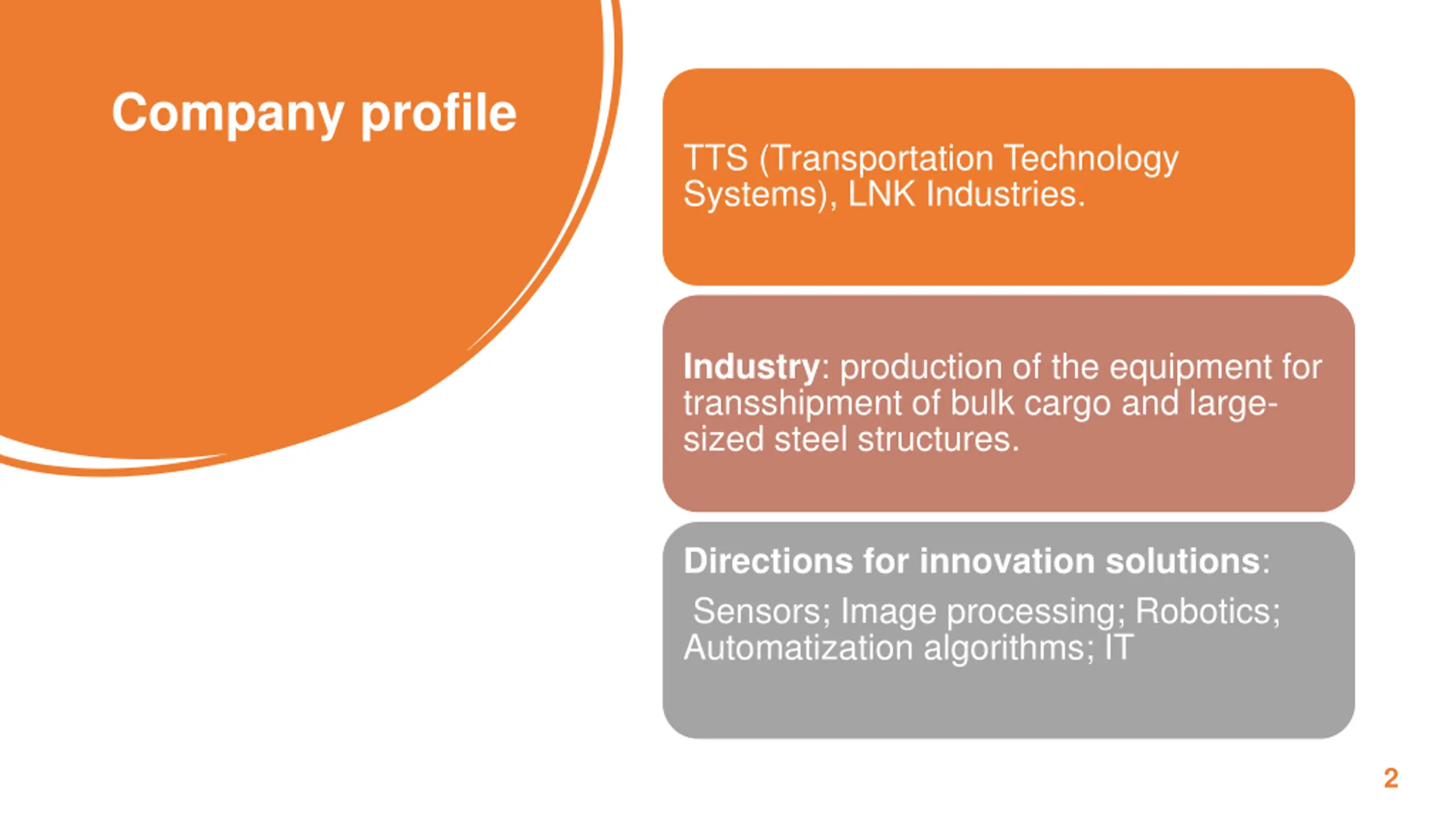 Company profile

TTS (Transportation Technology Systems), LNK Industries.

Industry: production of the equipment for transshipment of bulk cargo and large-sized steel structures.

Directions for innovation solutions:

Sensors; Image processing; Robotics; Automatization algorithms; IT

2